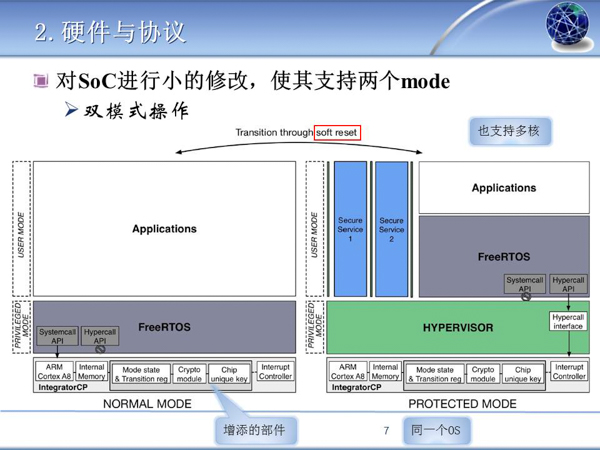 2. 硬件与协议

对SoC进行小的修改，使其支持两个mode

双模式操作

Transition through soft reset

也支持多核

USER MODE

Applications

PRIVILEGED MODE

FreeRTOS

Systemcall API

Hypercall API

ARM Cortex A8

Internal Memory

Mode state & Transition reg

Crypto module

Chip unique key

Interrupt Controller

IntegratorCP

NORMAL MODE

USER MODE

Secure Service 1

Secure Service 2

Applications

FreeRTOS

Systemcall API

Hypercall API

PRIVILEGED MODE

HYPERVISOR

Hypercall interface

ARM Cortex A8

Internal Memory

Mode state & Transition reg

Crypto module

Chip unique key

Interrupt Controller

IntegratorCP

PROTECTED MODE

增添的部件

7

同一个OS